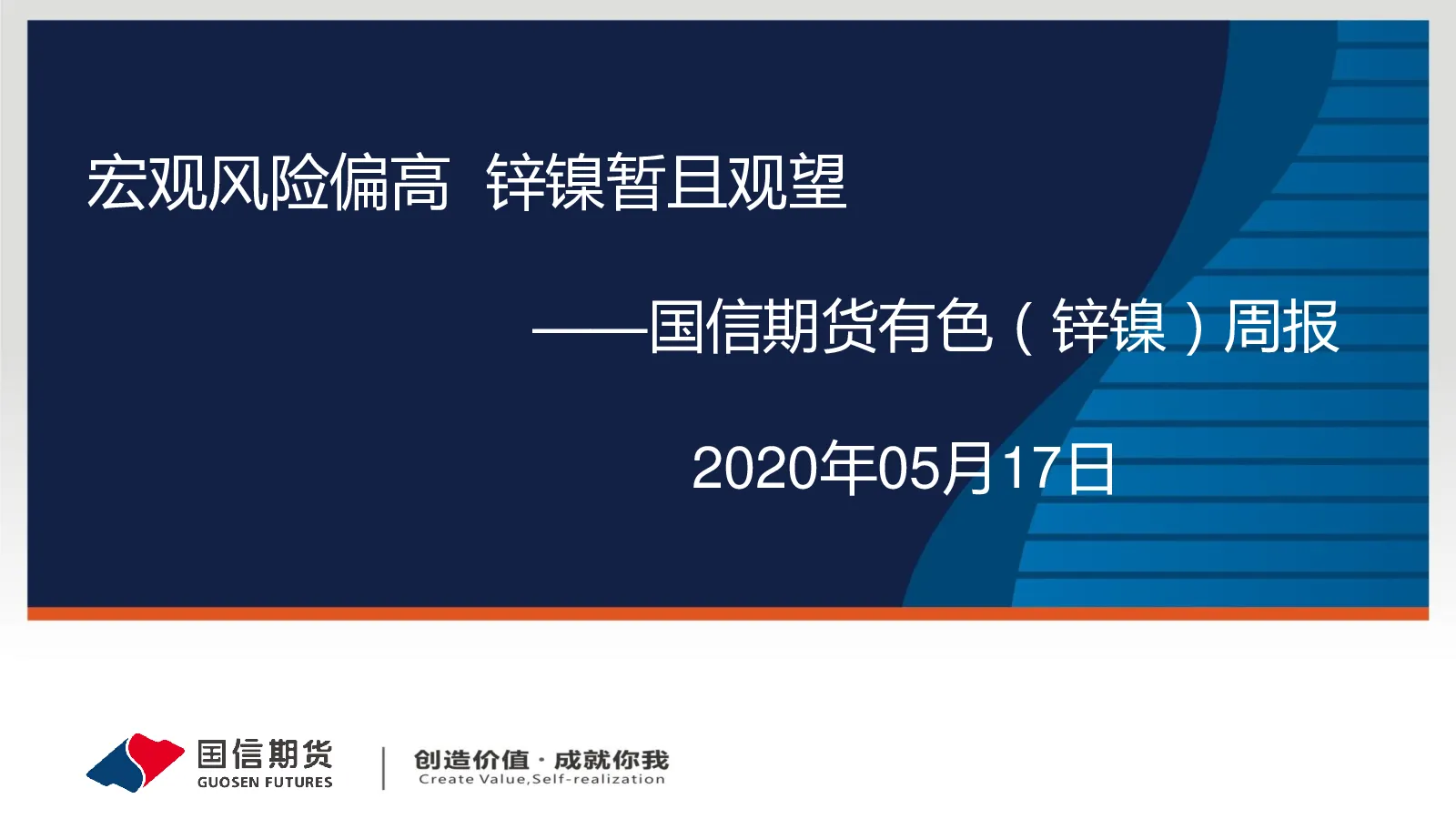 宏观风险偏高 锌镍暂且观望

——国信期货有色（锌镍）周报

2020年05月17日

国信期货
GUOSEN FUTURES

创造价值 · 成就你我
Create Value,Self-realization